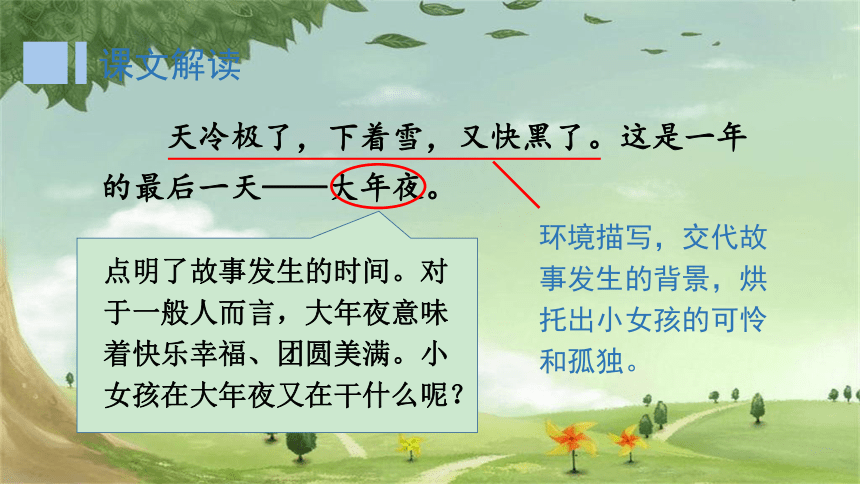 课文解读

天冷极了，下着雪，又快黑了。这是一年的最后一天——大年夜。

点明了故事发生的时间。对于一般人而言，大年夜意味着快乐幸福、团圆美满。小女孩在大年夜又在干什么呢？

环境描写，交代故事发生的背景，烘托出小女孩的可怜和孤独。